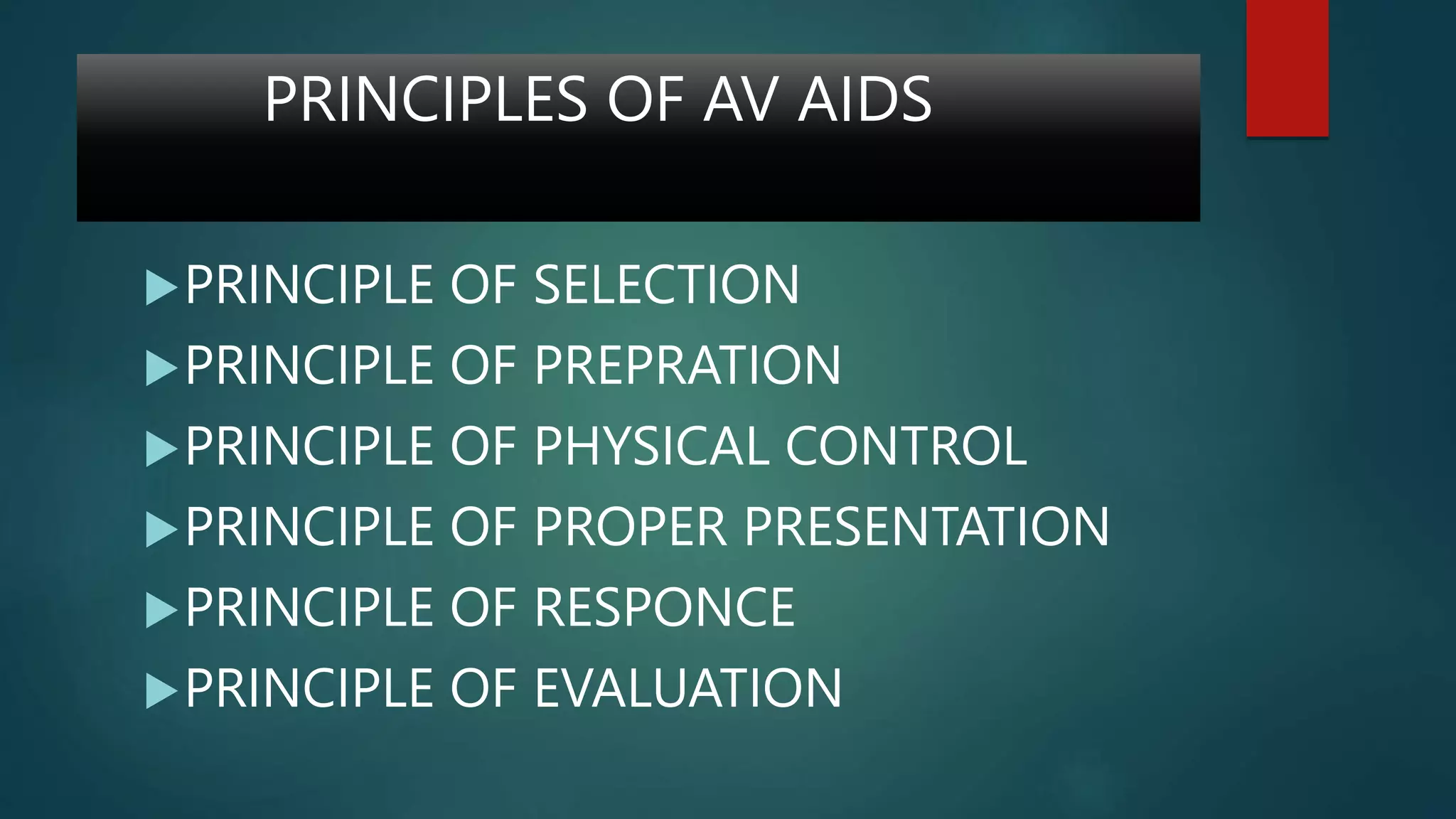 PRINCIPLES OF AV AIDS

▶ PRINCIPLE OF SELECTION
▶ PRINCIPLE OF PREPRATION
▶ PRINCIPLE OF PHYSICAL CONTROL
▶ PRINCIPLE OF PROPER PRESENTATION
▶ PRINCIPLE OF RESPONCE
▶ PRINCIPLE OF EVALUATION